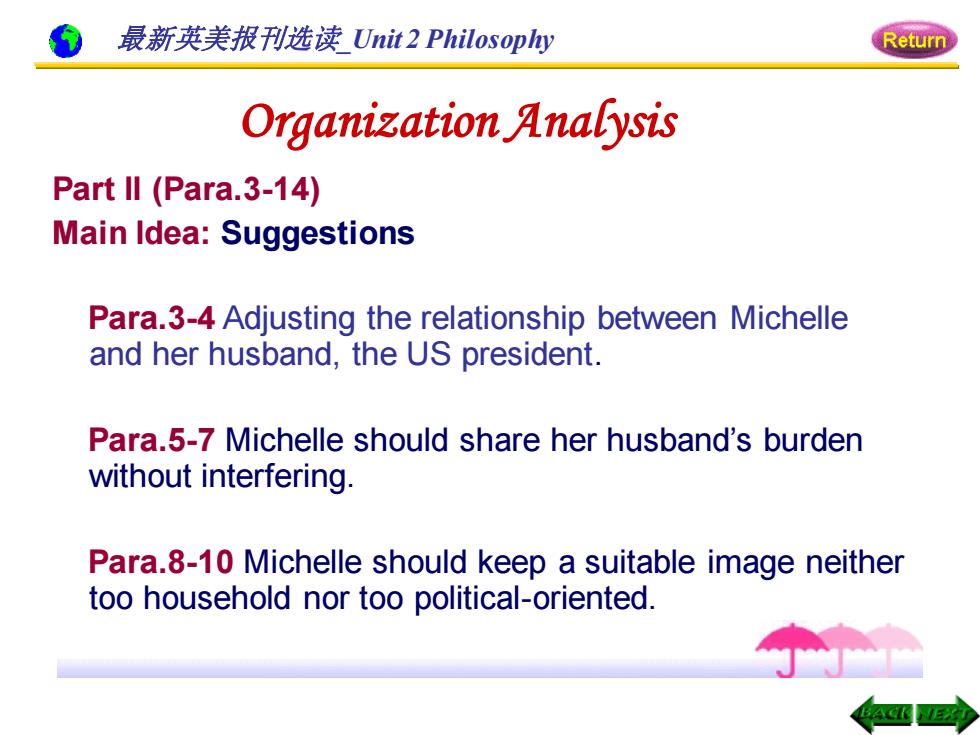 最新英美报刊选读_Unit 2 Philosophy

Return

Organization Analysis

Part II (Para.3-14)
Main Idea: Suggestions

Para.3-4 Adjusting the relationship between Michelle and her husband, the US president.

Para.5-7 Michelle should share her husband's burden without interfering.

Para.8-10 Michelle should keep a suitable image neither too household nor too political-oriented.

BACK NEXT